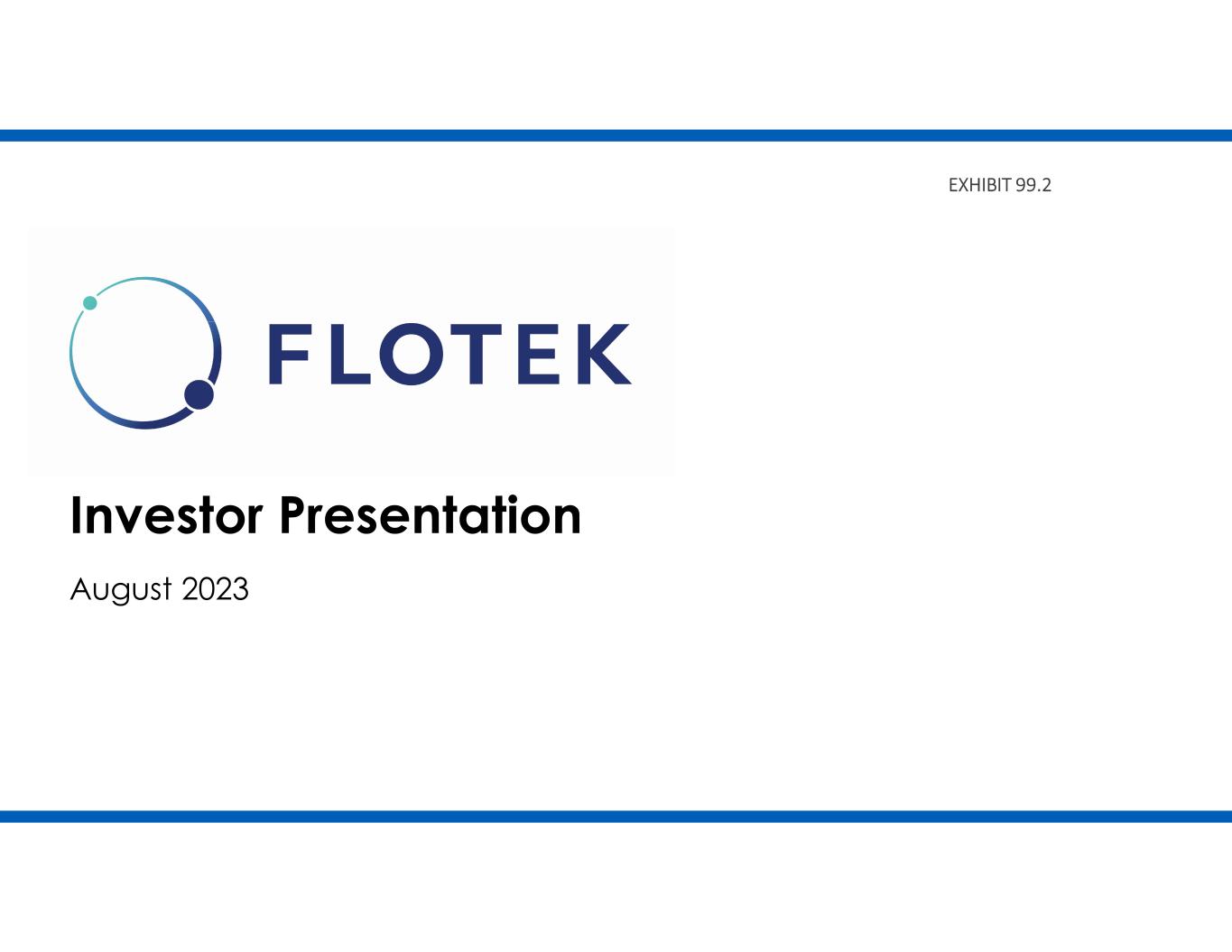 EXHIBIT 99.2

FLOTEK

Investor Presentation

August 2023